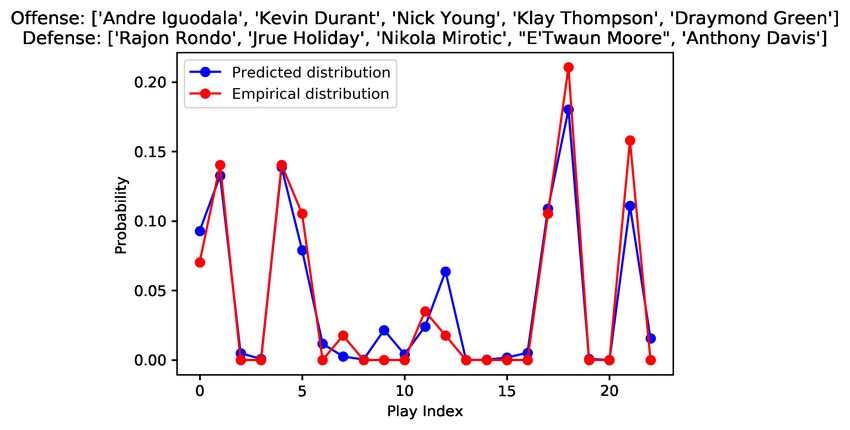 Offense: ['Andre Iguodala', 'Kevin Durant', 'Nick Young', 'Klay Thompson', 'Draymond Green']
Defense: ['Rajon Rondo', 'Jrue Holiday', 'Nikola Mirotic', "E'Twaun Moore", 'Anthony Davis']

Predicted distribution
Empirical distribution

Probability

0.20
0.15
0.10
0.05
0.00

0
5
10
15
20

Play Index